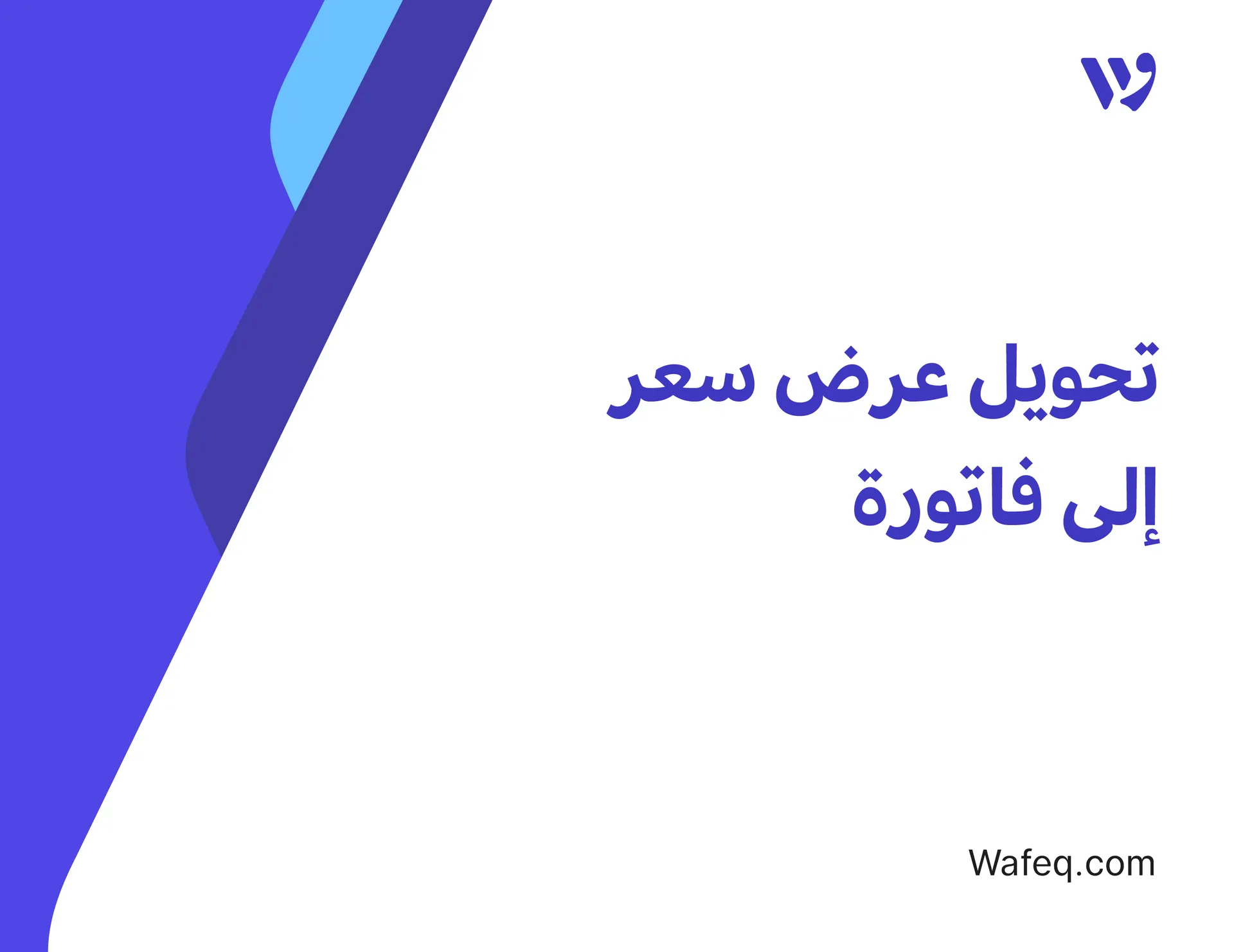 تحويل عرض سعر
إلى فاتورة

Wafeq.com